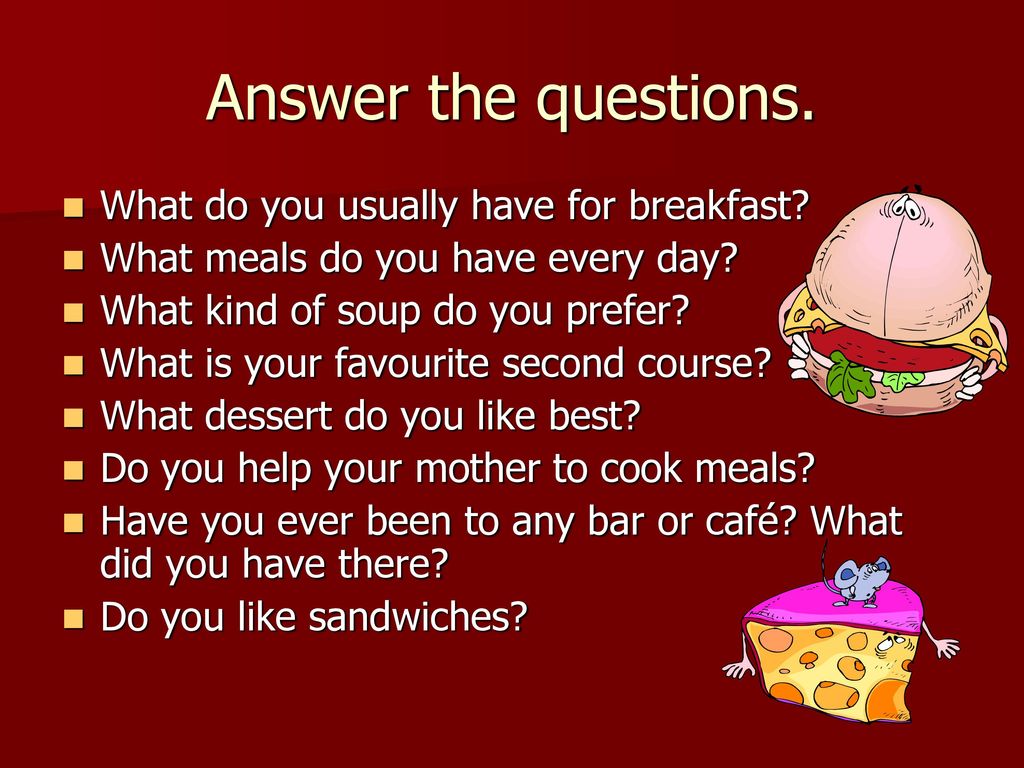 Answer the questions.

- What do you usually have for breakfast?
- What meals do you have every day?
- What kind of soup do you prefer?
- What is your favourite second course?
- What dessert do you like best?
- Do you help your mother to cook meals?
- Have you ever been to any bar or café? What did you have there?
- Do you like sandwiches?